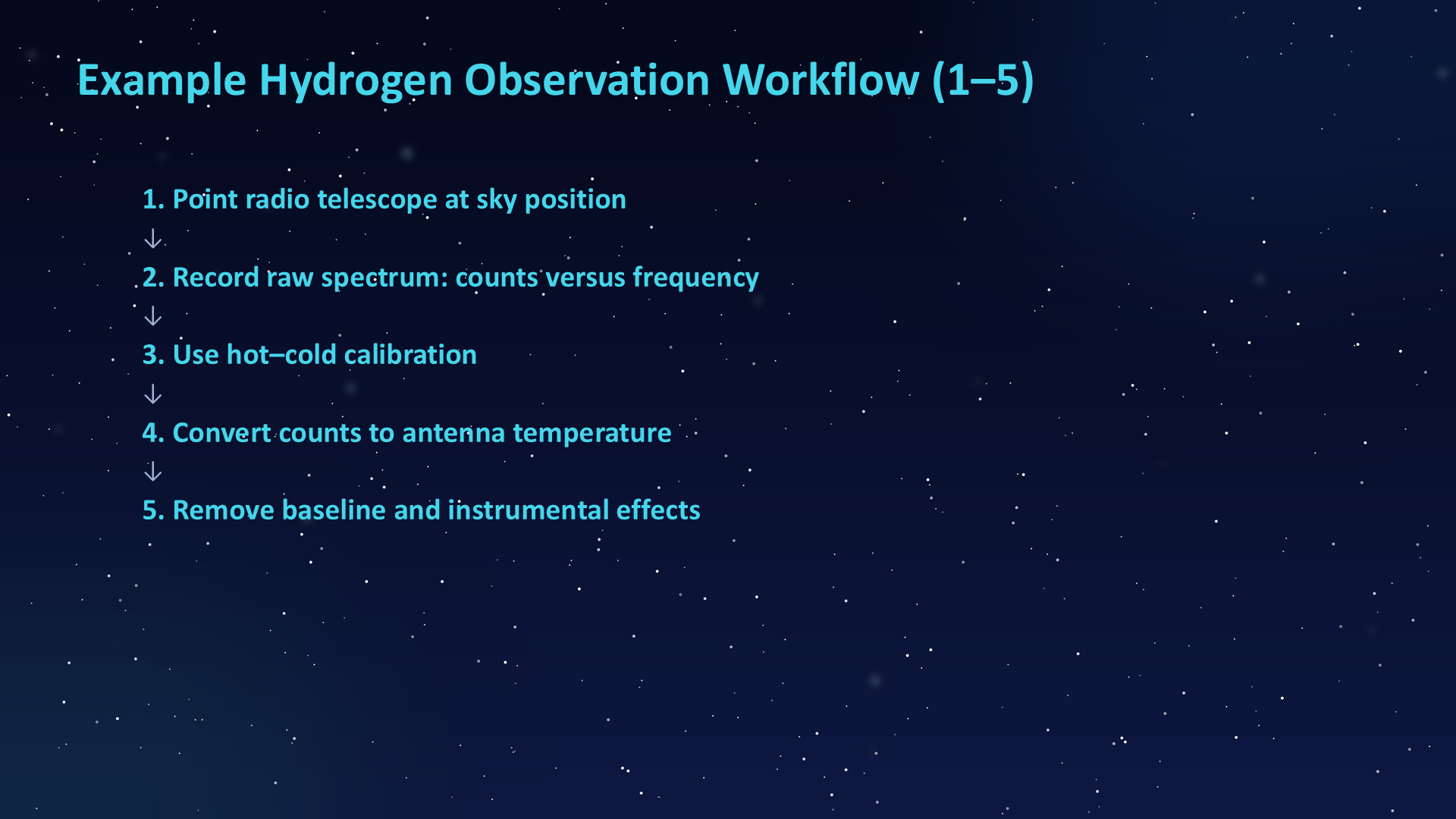 Example Hydrogen Observation Workflow (1–5)

1. Point radio telescope at sky position

↓

2. Record raw spectrum: counts versus frequency

↓

3. Use hot–cold calibration

↓

4. Convert counts to antenna temperature

↓

5. Remove baseline and instrumental effects